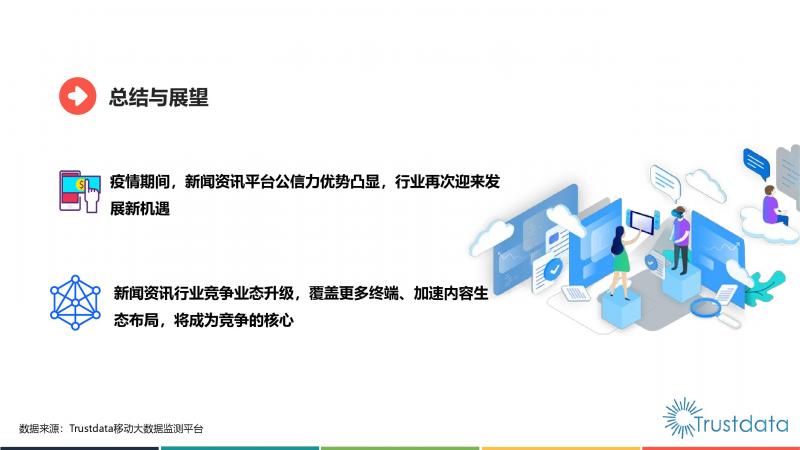 总结与展望

疫情期间，新闻资讯平台公信力优势凸显，行业再次迎来发展新机遇

新闻资讯行业竞争业态升级，覆盖更多终端、加速内容生态布局，将成为竞争的核心

数据来源：Trustdata移动大数据监测平台

Trustdata